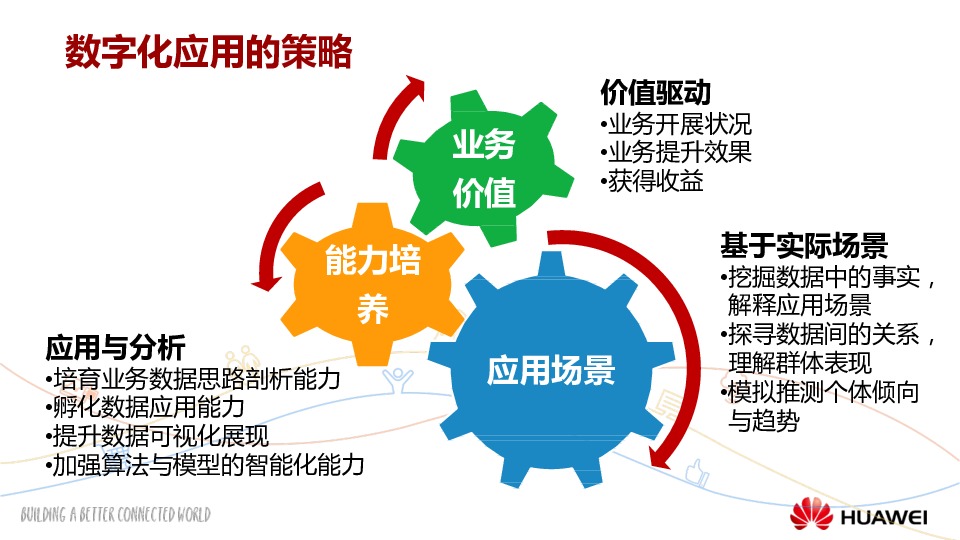 数字化应用的策略

业务价值

能力培养

应用场景

价值驱动
•业务开展状况
•业务提升效果
•获得收益

基于实际场景
•挖掘数据中的事实，解释应用场景
•探寻数据间的关系，理解群体表现
•模拟推测个体倾向与趋势

应用与分析
•培育业务数据思路剖析能力
•孵化数据应用能力
•提升数据可视化展现
•加强算法与模型的智能化能力

BUILDING A BETTER CONNECTED WORLD

HUAWEI